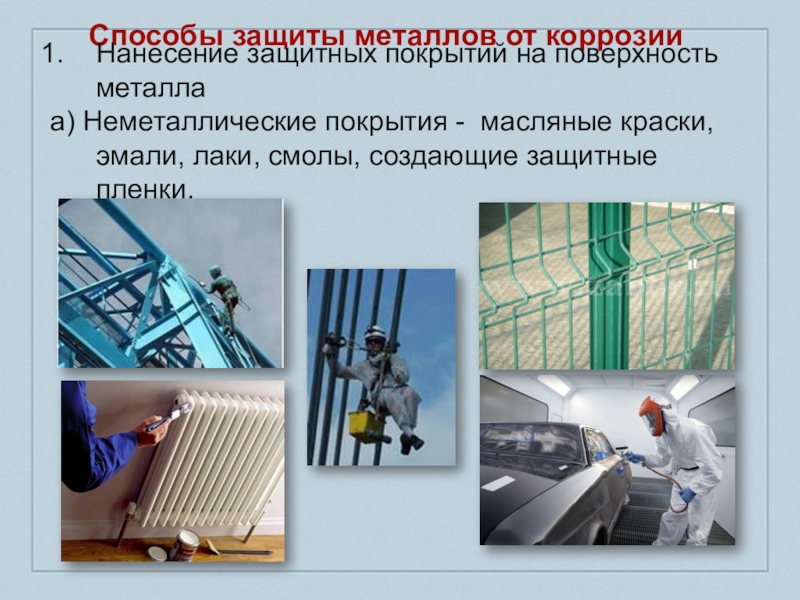 Способы защиты металлов от коррозии

1. Нанесение защитных покрытий на поверхность металла

а) Неметаллические покрытия - масляные краски, эмали, лаки, смолы, создающие защитные пленки.